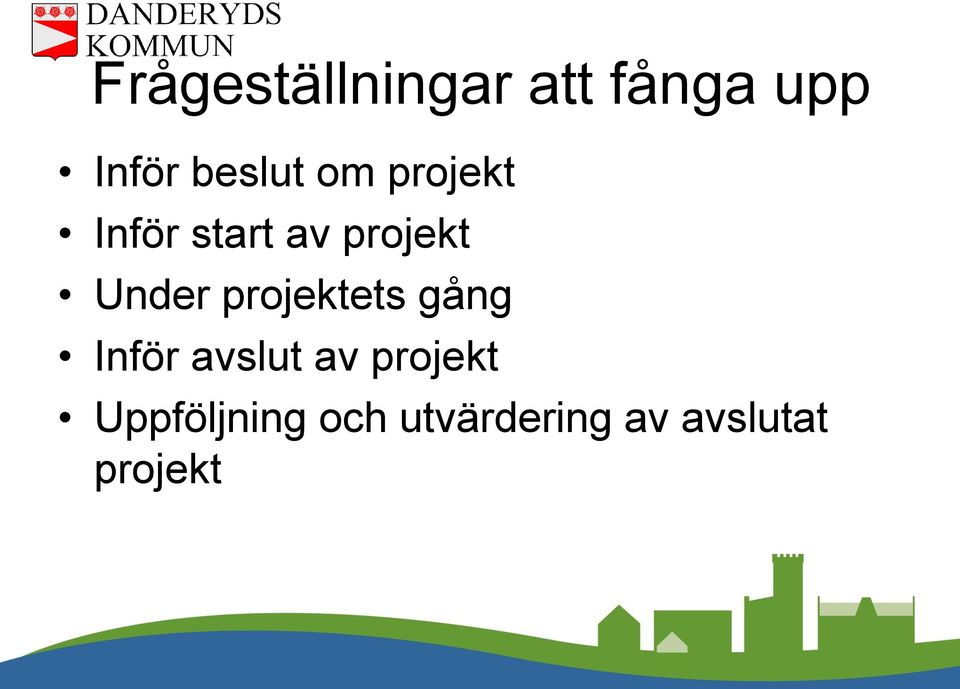 DANDERYDS KOMMUN

Frågeställningar att fånga upp

• Inför beslut om projekt
• Inför start av projekt
• Under projektets gång
• Inför avslut av projekt
• Uppföljning och utvärdering av avslutat projekt